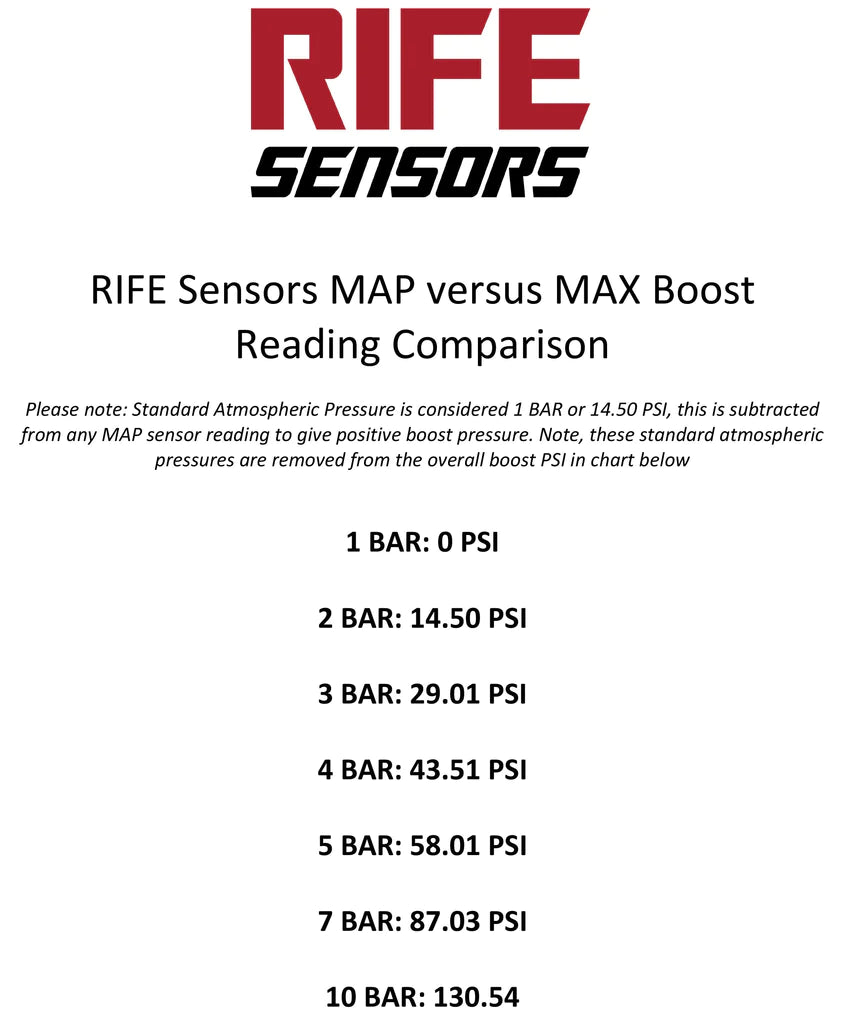 RIFE
SENSORS

RIFE Sensors MAP versus MAX Boost Reading Comparison

Please note: Standard Atmospheric Pressure is considered 1 BAR or 14.50 PSI, this is subtracted from any MAP sensor reading to give positive boost pressure. Note, these standard atmospheric pressures are removed from the overall boost PSI in chart below

1 BAR: 0 PSI

2 BAR: 14.50 PSI

3 BAR: 29.01 PSI

4 BAR: 43.51 PSI

5 BAR: 58.01 PSI

7 BAR: 87.03 PSI

10 BAR: 130.54